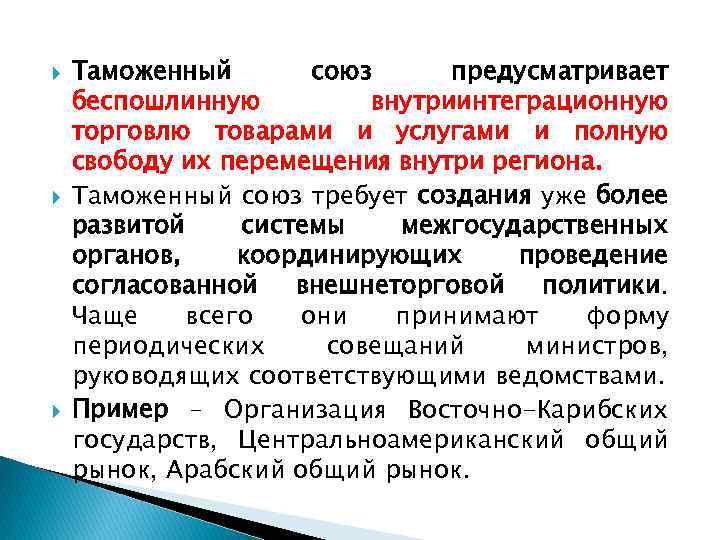 Таможенный союз предусматривает беспошлинную внутриинтеграционную торговлю товарами и услугами и полную свободу их перемещения внутри региона.

Таможенный союз требует создания уже более развитой системы межгосударственных органов, координирующих проведение согласованной внешнеторговой политики. Чаще всего они принимают форму периодических совещаний министров, руководящих соответствующими ведомствами.

Пример – Организация Восточно-Карибских государств, Центральноамериканский общий рынок, Арабский общий рынок.